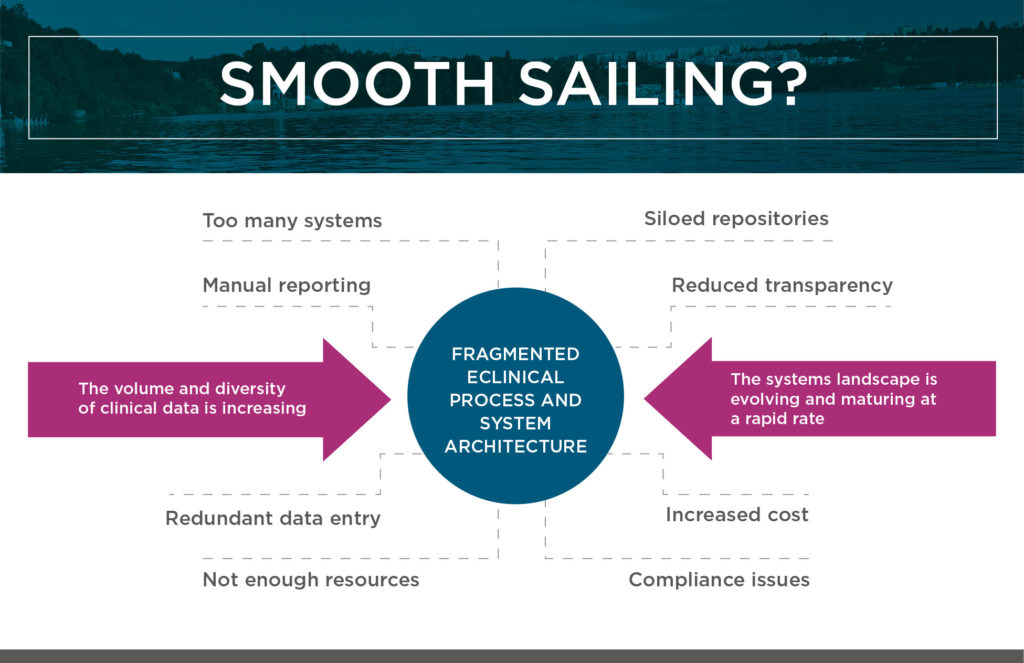 SMOOTH SAILING?

Too many systems

Manual reporting

Siloed repositories

Reduced transparency

The volume and diversity of clinical data is increasing

FRAGMENTED ECLINICAL PROCESS AND SYSTEM ARCHITECTURE

The systems landscape is evolving and maturing at a rapid rate

Redundant data entry

Not enough resources

Increased cost

Compliance issues